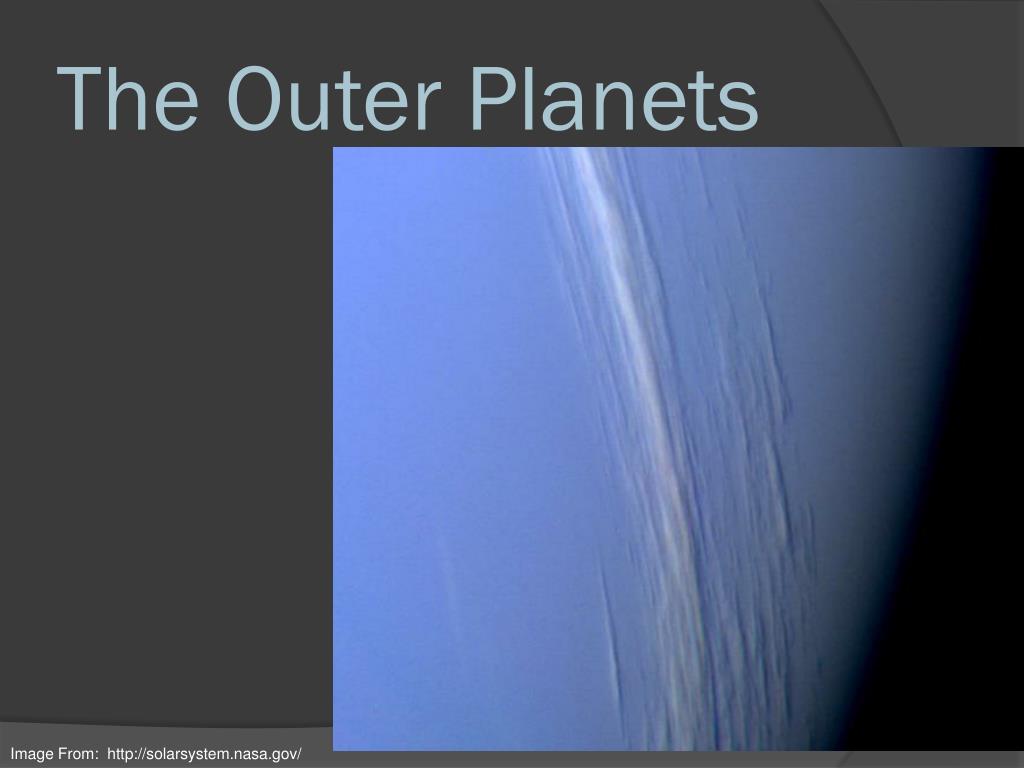 The Outer Planets

Image From: http://solarsystem.nasa.gov/